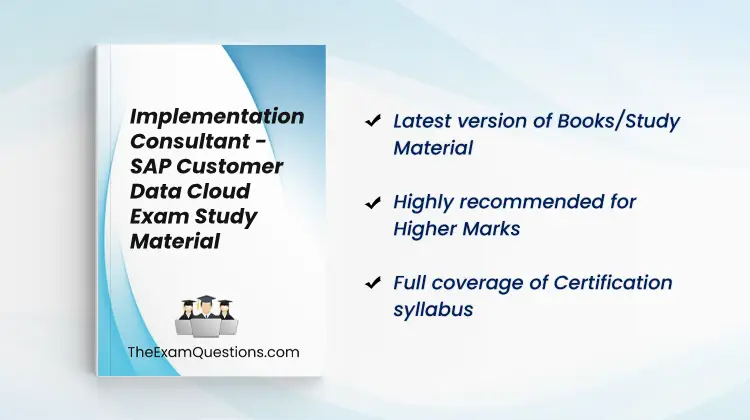 Implementation Consultant - SAP Customer Data Cloud Exam Study Material

TheExamQuestions.com

✔ Latest version of Books/Study Material

✔ Highly recommended for Higher Marks

✔ Full coverage of Certification syllabus